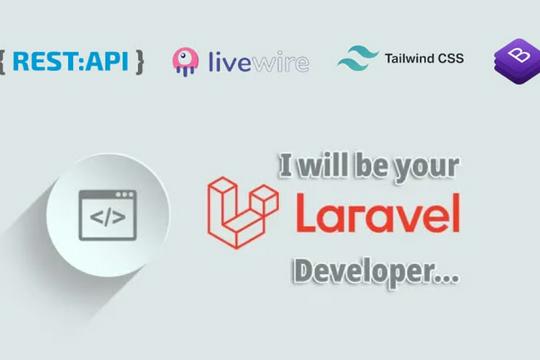 { REST:API } livewire Tailwind CSS B

</>

I will be your Laravel Developer...